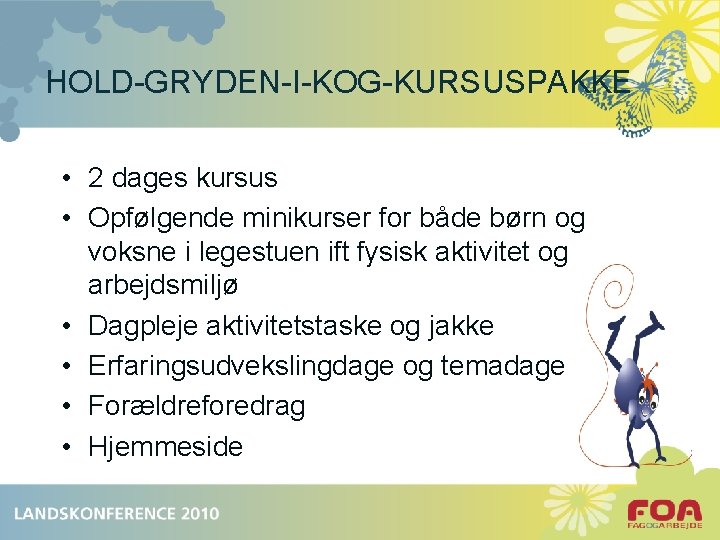 HOLD-GRYDEN-I-KOG-KURSUSPAKKE

• 2 dages kursus
• Opfølgende minikurser for både børn og voksne i legestuen ift fysisk aktivitet og arbejdsmiljø
• Dagpleje aktivitetstaske og jakke
• Erfaringsudvekslingdage og temadage
• Forældreforedrag
• Hjemmeside

LANDSKONFERENCE 2010

FOA
FAG OG ARBEJDE